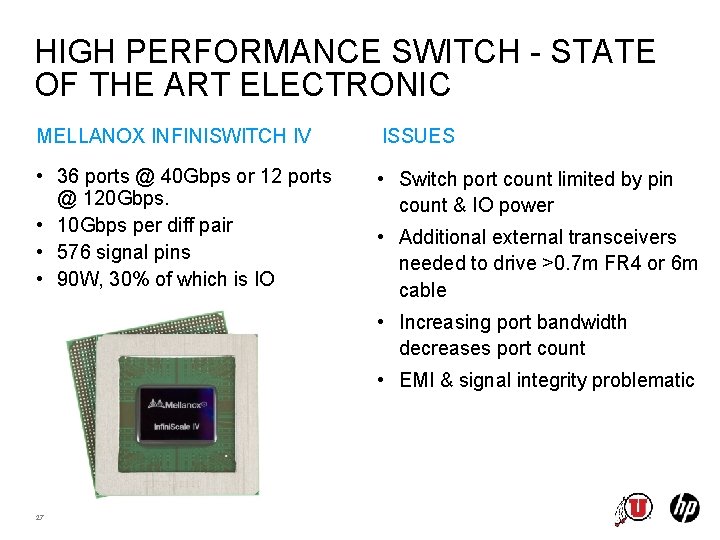 HIGH PERFORMANCE SWITCH - STATE OF THE ART ELECTRONIC

MELLANOX INFINISWITCH IV

• 36 ports @ 40Gbps or 12 ports @ 120Gbps.
• 10Gbps per diff pair
• 576 signal pins
• 90W, 30% of which is IO

Mellanox
InfiniScale IV

ISSUES

• Switch port count limited by pin count & IO power
• Additional external transceivers needed to drive >0.7m FR4 or 6m cable
• Increasing port bandwidth decreases port count
• EMI & signal integrity problematic

27

U

hp